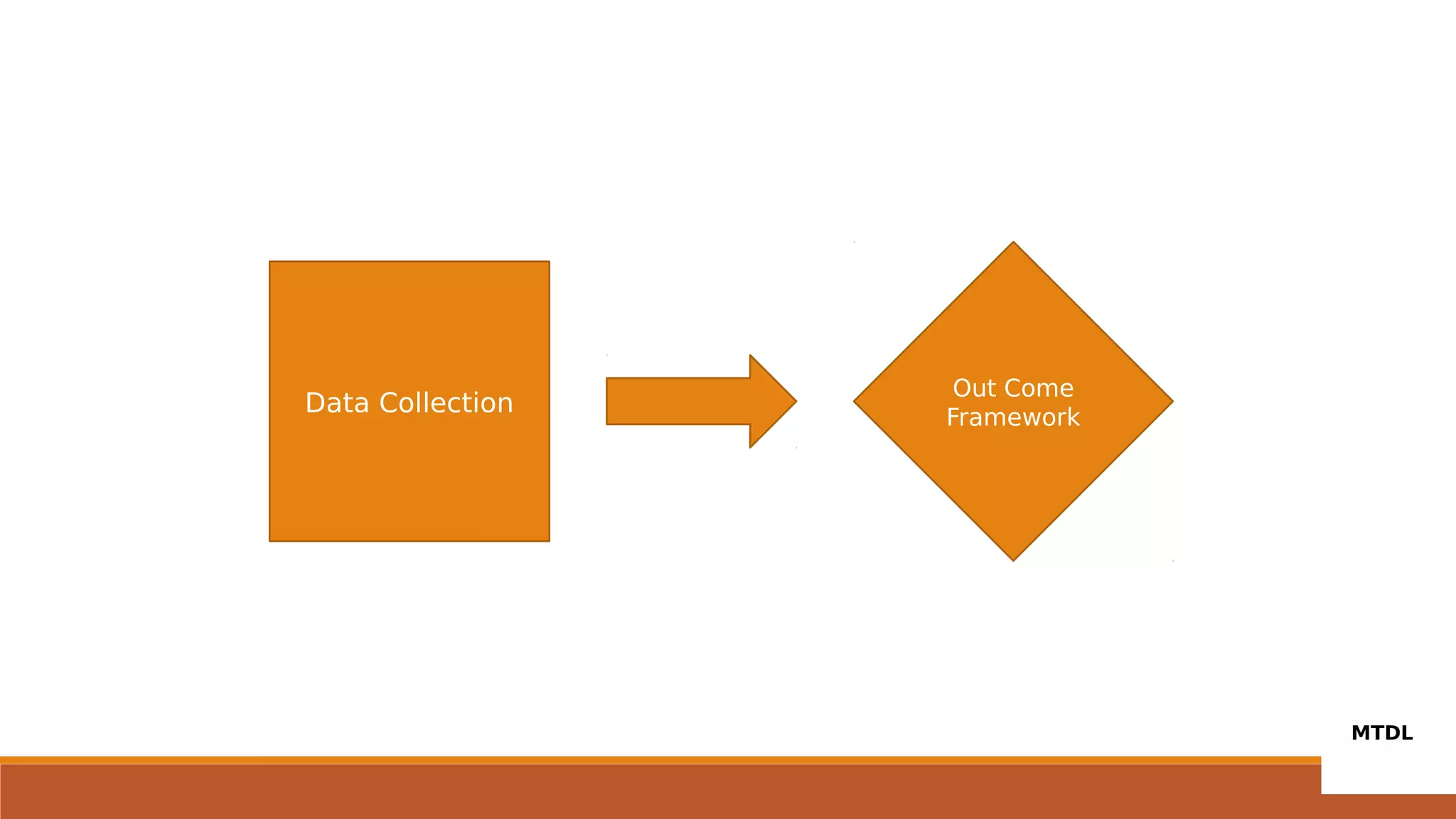 Data Collection

Out Come Framework

MTDL